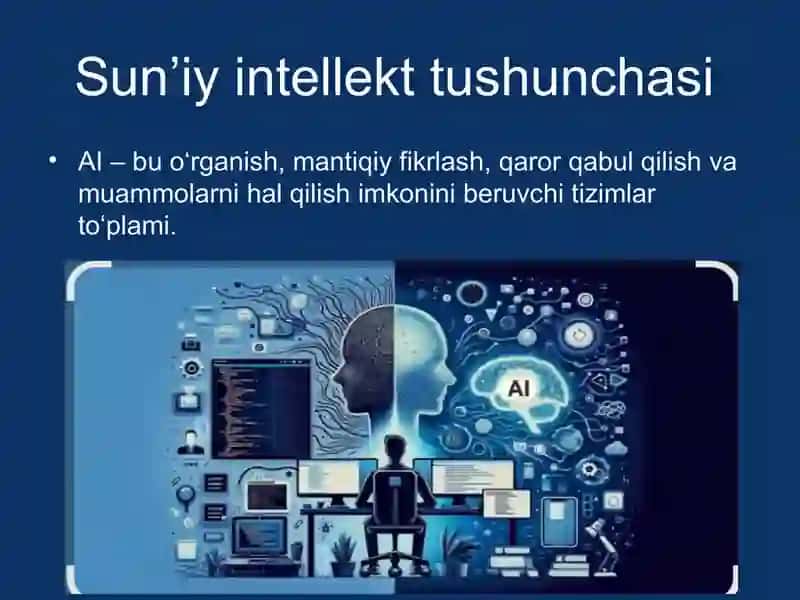 Sun’iy intellekt tushunchasi

• AI – bu o‘rganish, mantiqiy fikrlash, qaror qabul qilish va muammolarni hal qilish imkonini beruvchi tizimlar to‘plami.

AI